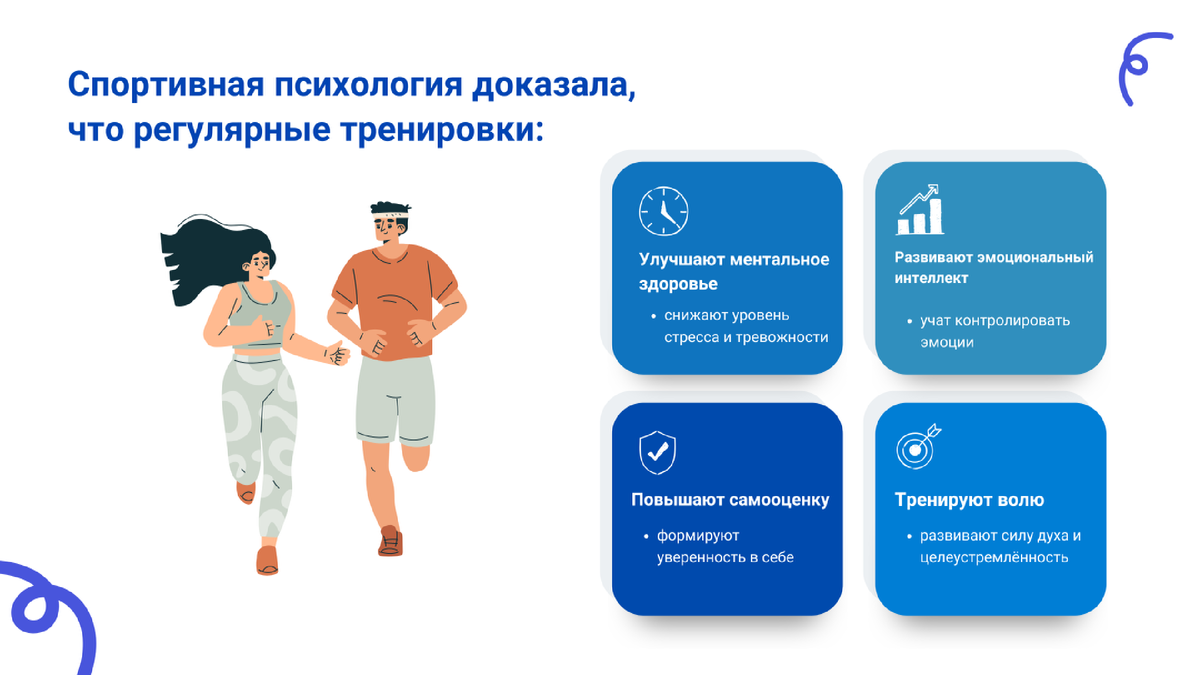 Спортивная психология доказала, что регулярные тренировки:

Улучшают ментальное здоровье

• снижают уровень стресса и тревожности

Развивают эмоциональный интеллект

• учат контролировать эмоции

Повышают самооценку

• формируют уверенность в себе

Тренируют волю

• развивают силу духа и целеустремлённость